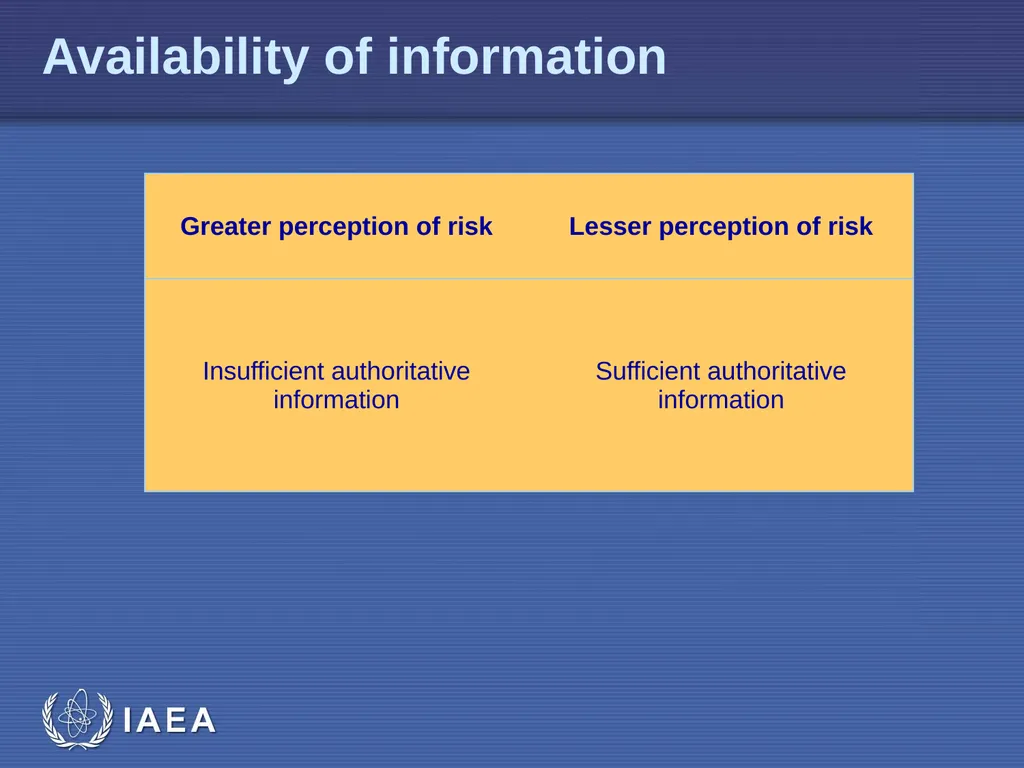 Availability of information

| Greater perception of risk | Lesser perception of risk |
|---|---|
| Insufficient authoritative information | Sufficient authoritative information |

IAEA